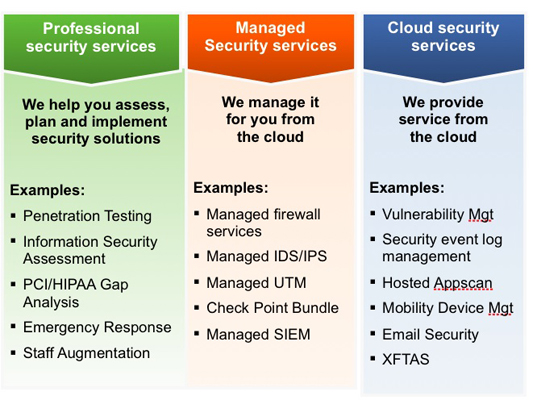 Professional security services

We help you assess, plan and implement security solutions

Examples:
▪ Penetration Testing
▪ Information Security Assessment
▪ PCI/HIPAA Gap Analysis
▪ Emergency Response
▪ Staff Augmentation

Managed Security services

We manage it for you from the cloud

Examples:
▪ Managed firewall services
▪ Managed IDS/IPS
▪ Managed UTM
▪ Check Point Bundle
▪ Managed SIEM

Cloud security services

We provide service from the cloud

Examples:
▪ Vulnerability Mgt
▪ Security event log management
▪ Hosted Appscan
▪ Mobility Device Mgt
▪ Email Security
▪ XFTAS